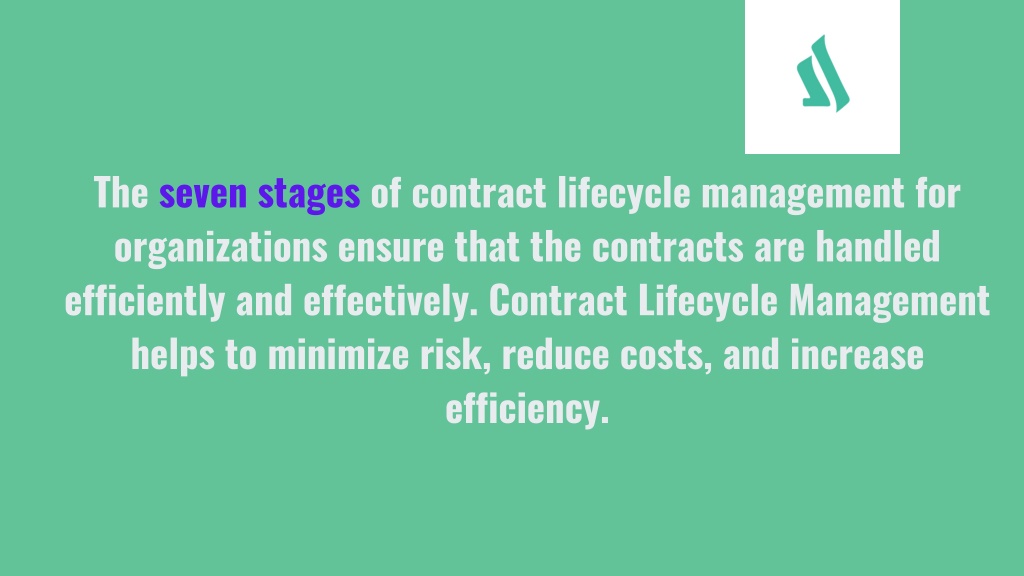 The seven stages of contract lifecycle management for organizations ensure that the contracts are handled efficiently and effectively. Contract Lifecycle Management helps to minimize risk, reduce costs, and increase efficiency.